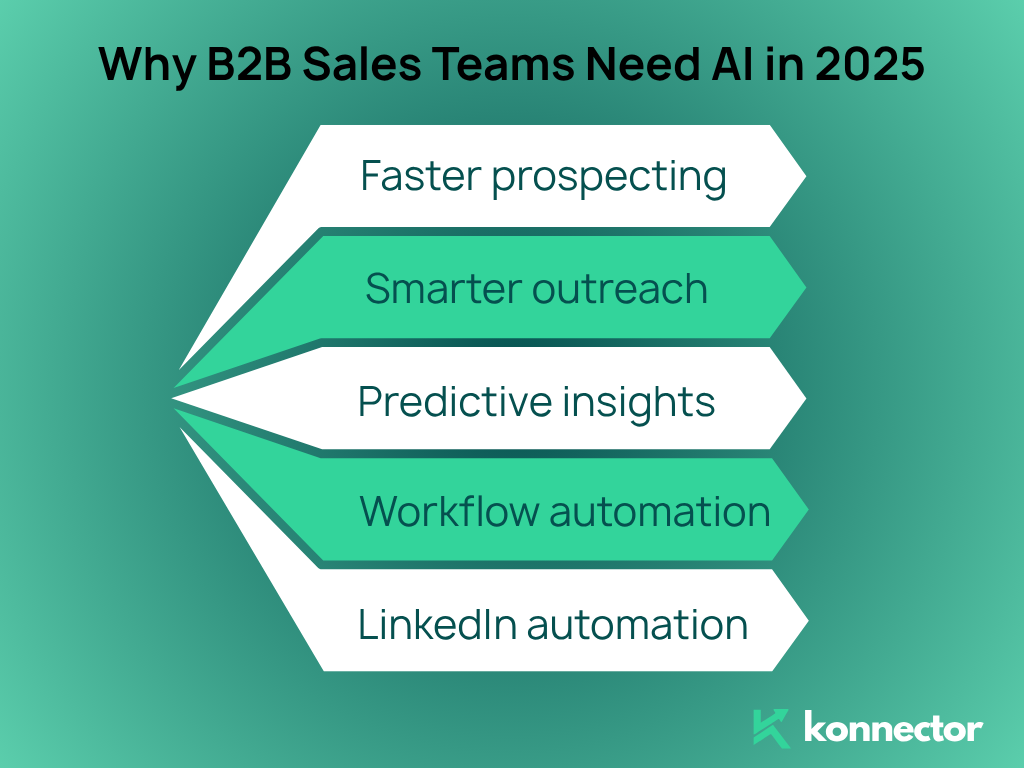 Why B2B Sales Teams Need AI in 2025

Faster prospecting

Smarter outreach

Predictive insights

Workflow automation

LinkedIn automation

konnector